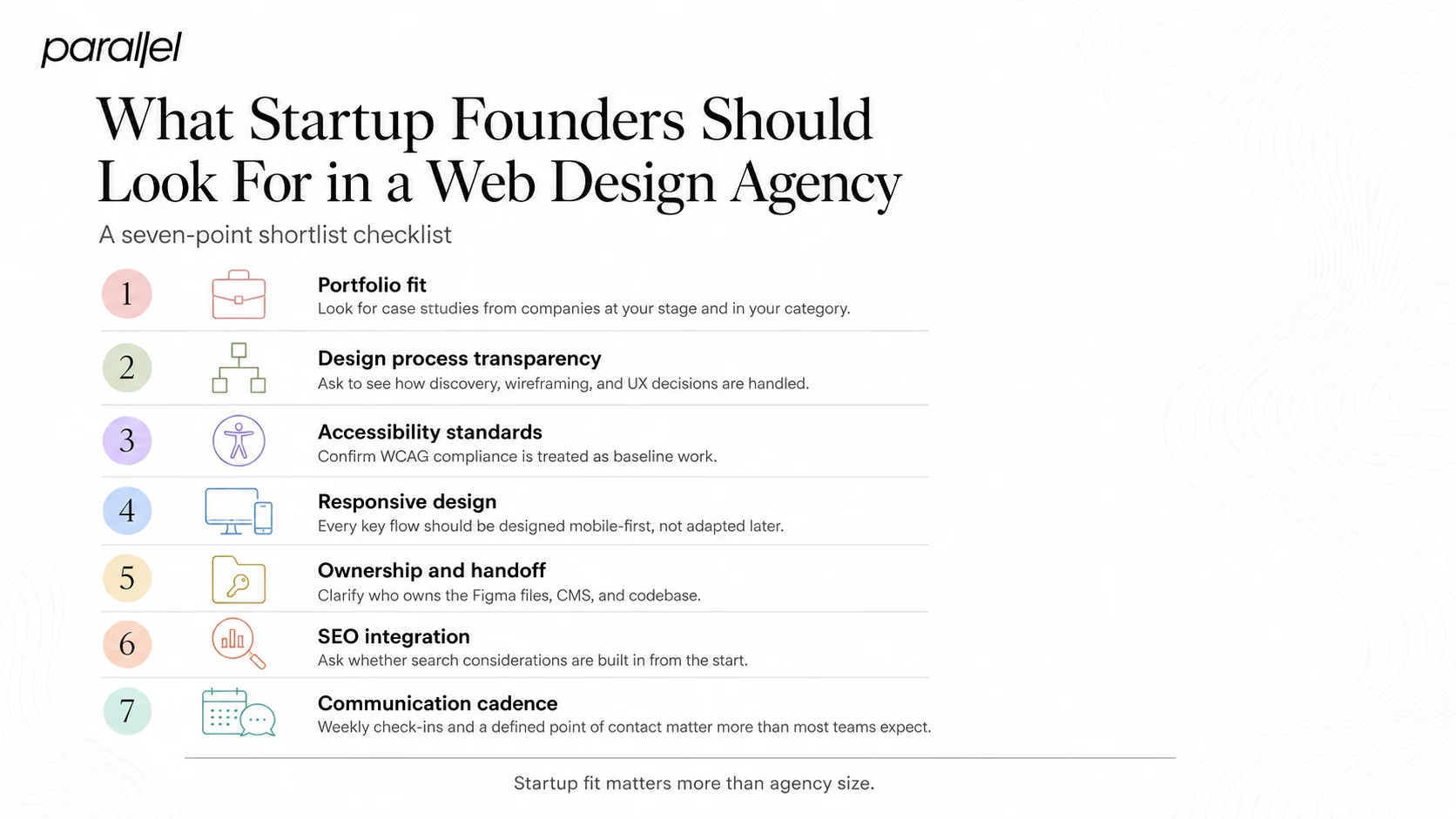 parallel

What Startup Founders Should Look For in a Web Design Agency

A seven-point shortlist checklist

1 Portfolio fit
Look for case sttudies from companies at your stage and in your category.

2 Design process transparency
Ask to see how discovery, wireframing, and UX decisions are handled.

3 Accessibility standards
Confirm WCAG compliance is treated as baseline work.

4 Responsive design
Every key flow should be designed mobile-first, not adapted later.

5 Ownership and handoff
Clarify who owns the Figma files, CMS, and codebase.

6 SEO integration
Ask whether search considerations are built in from the start.

7 Communication cadence
Weekly check-ins and a defined point of contact matter more than most teams expect.

Startup fit matters more than agency size.